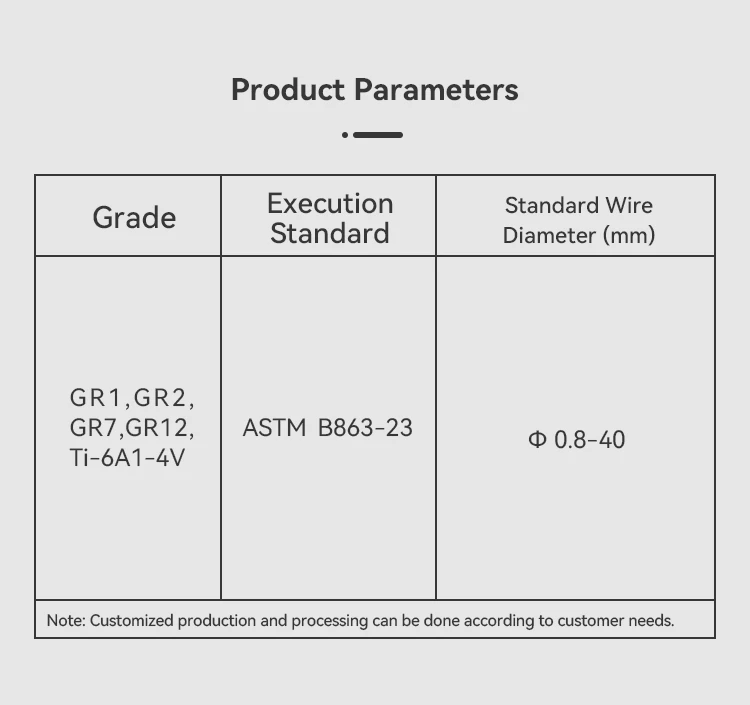 Product Parameters

| Grade | Execution Standard | Standard Wire Diameter (mm) |
|---|---|---|
| GR1,GR2, GR7,GR12, Ti-6A1-4V | ASTM B863-23 | Φ 0.8-40 |

Note: Customized production and processing can be done according to customer needs.